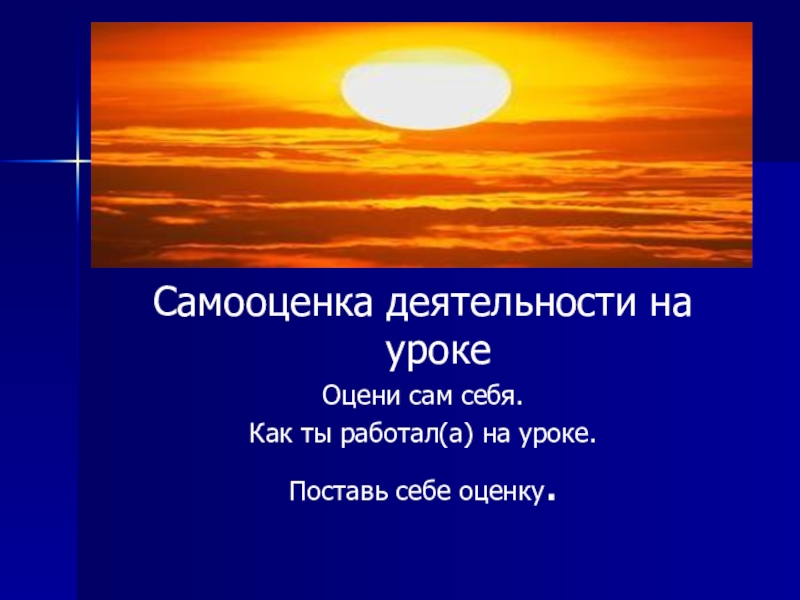 Самооценка деятельности на уроке

Оцени сам себя.

Как ты работал(а) на уроке.

Поставь себе оценку.